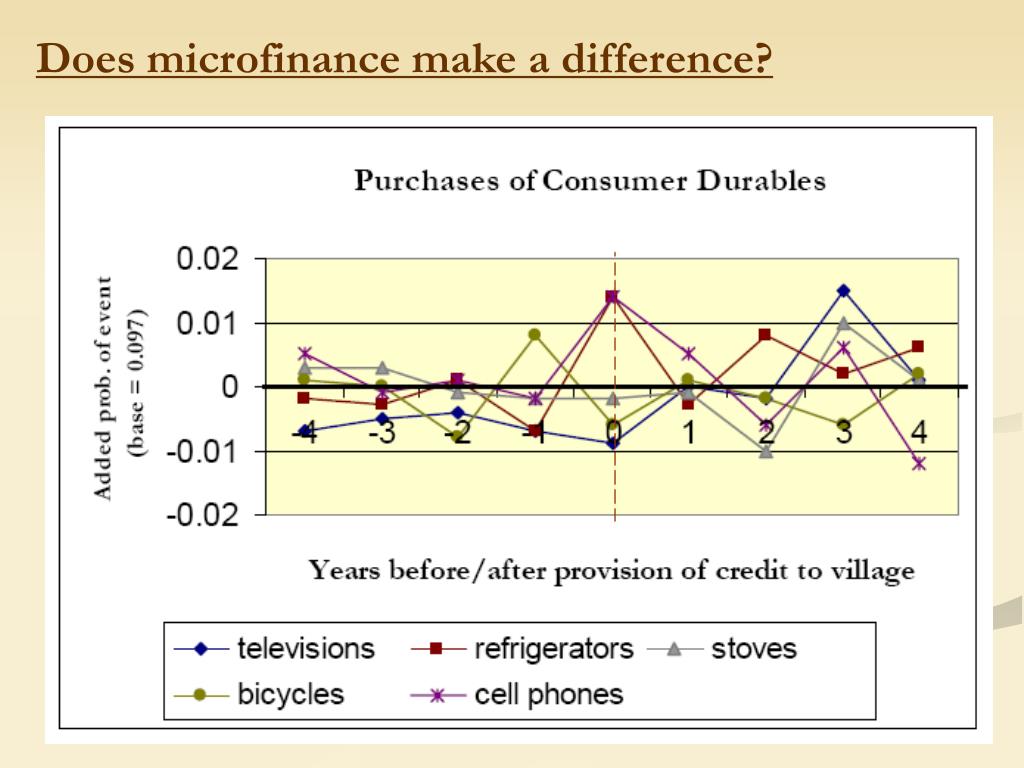 Does microfinance make a difference?

Purchases of Consumer Durables

Added prob. of event (base = 0.097)

0.02
0.01
0
-0.01
-0.02

-4 -3 -2 -1 0 1 2 3 4

Years before/after provision of credit to village

televisions
refrigerators
stoves
bicycles
cell phones